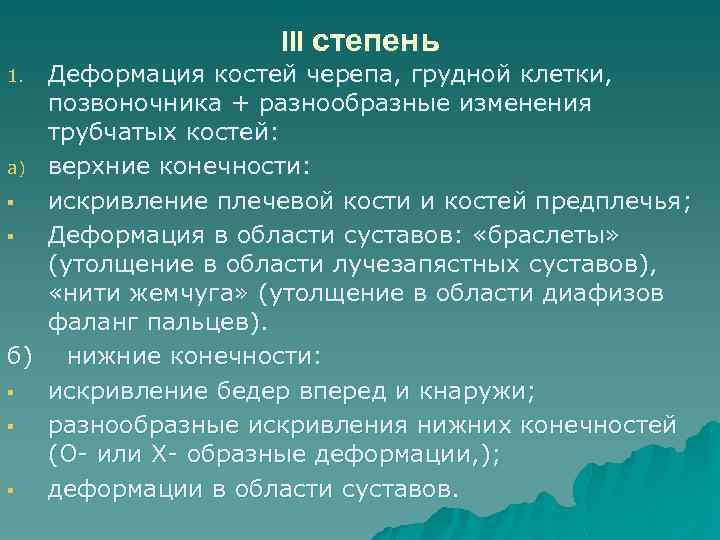 III степень

1. Деформация костей черепа, грудной клетки, позвоночника + разнообразные изменения трубчатых костей:

a) верхние конечности:

▪ искривление плечевой кости и костей предплечья;

▪ Деформация в области суставов: «браслеты» (утолщение в области лучезапястных суставов), «нити жемчуга» (утолщение в области диафизов фаланг пальцев).

б) нижние конечности:

▪ искривление бедер вперед и кнаружи;

▪ разнообразные искривления нижних конечностей (О- или Х- образные деформации,);

▪ деформации в области суставов.